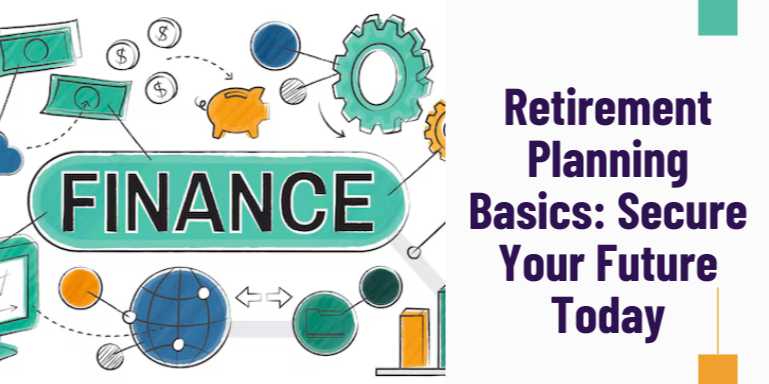 $ $ $

FINANCE

Retirement Planning Basics: Secure Your Future Today